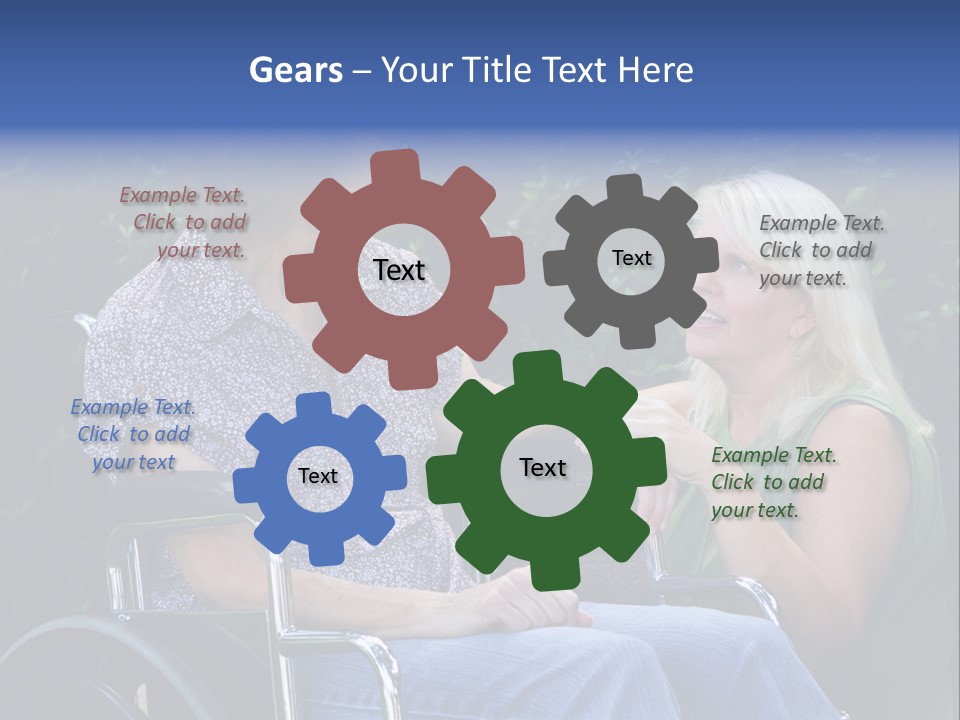 Gears – Your Title Text Here

Example Text. Click to add your text.

Text

Text

Example Text. Click to add your text.

Example Text. Click to add your text

Text

Text

Example Text. Click to add your text.